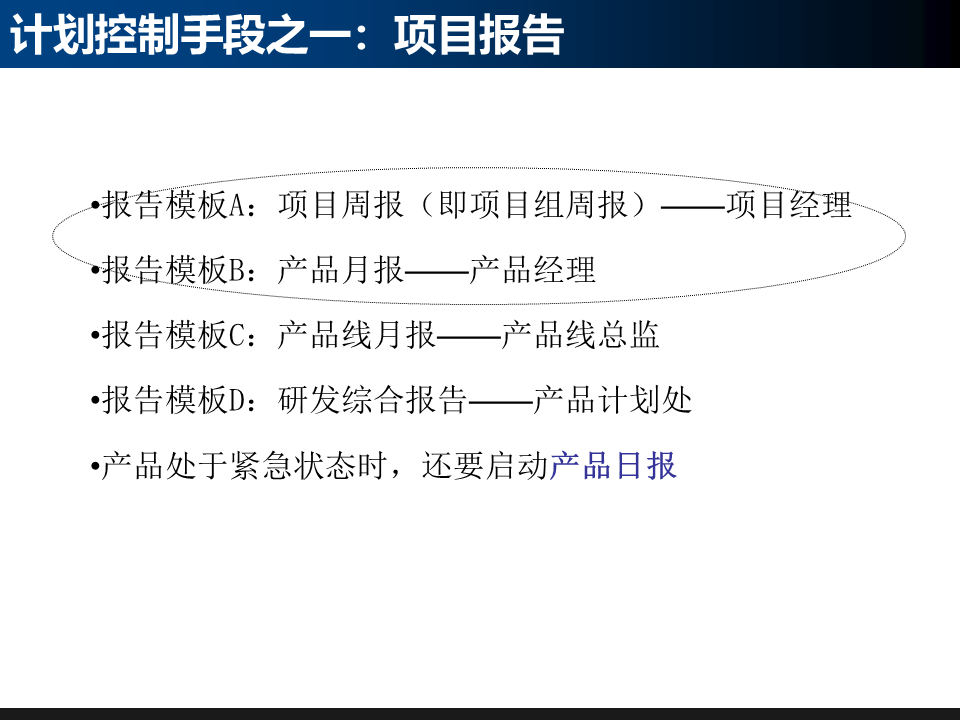 计划控制手段之一：项目报告

•报告模板A：项目周报（即项目组周报）——项目经理

•报告模板B：产品月报——产品经理

•报告模板C：产品线月报——产品线总监

•报告模板D：研发综合报告——产品计划处

•产品处于紧急状态时，还要启动产品日报